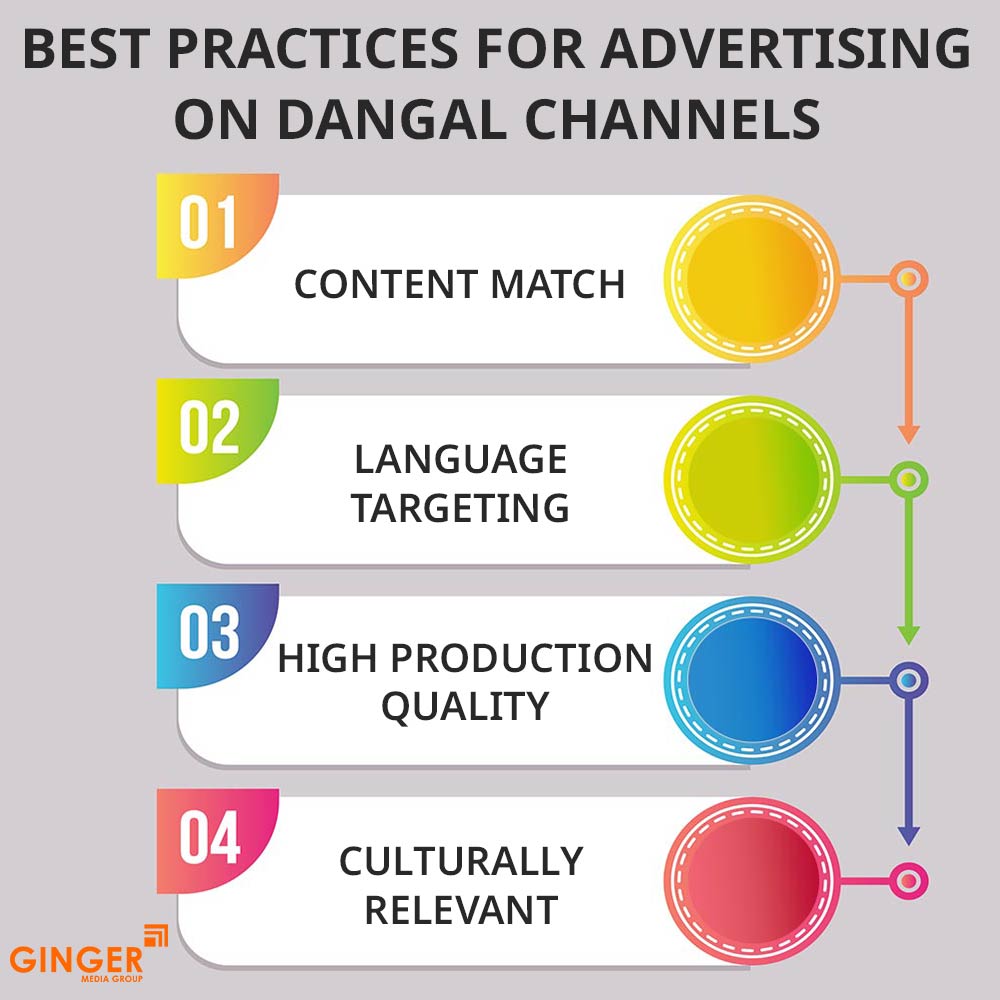 BEST PRACTICES FOR ADVERTISING ON DANGAL CHANNELS

01

CONTENT MATCH

02

LANGUAGE TARGETING

03

HIGH PRODUCTION QUALITY

04

CULTURALLY RELEVANT

GINGER
MEDIA GROUP